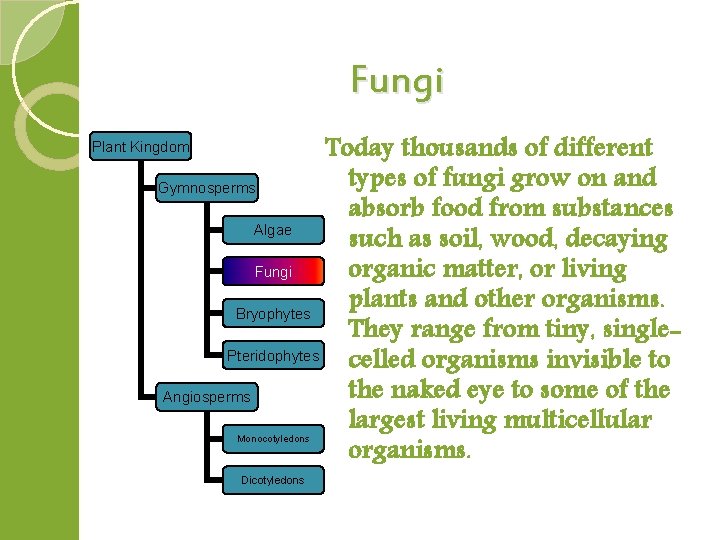 Fungi

Plant Kingdom

Gymnosperms

Algae

Fungi

Bryophytes

Pteridophytes

Angiosperms

Monocotyledons

Dicotyledons

Today thousands of different types of fungi grow on and absorb food from substances such as soil, wood, decaying organic matter, or living plants and other organisms. They range from tiny, single-celled organisms invisible to the naked eye to some of the largest living multicellular organisms.